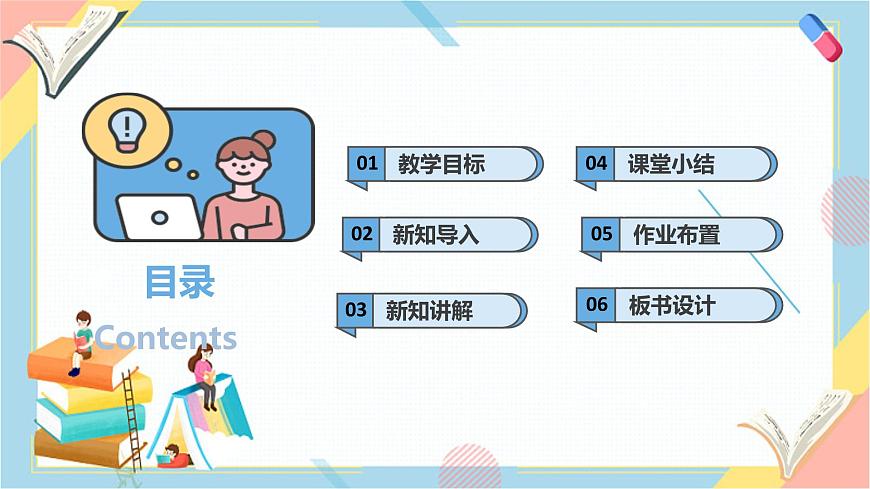 目录
Contents

01 教学目标

02 新知导入

03 新知讲解

04 课堂小结

05 作业布置

06 板书设计